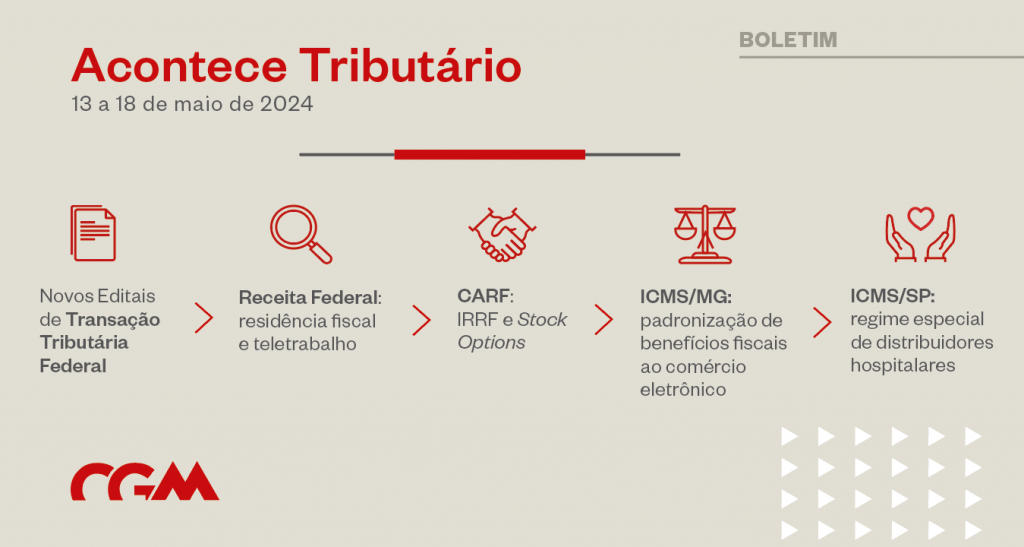 BOLETIM

Acontece Tributário

13 a 18 de maio de 2024

Novos Editais de Transação Tributária Federal

Receita Federal: residência fiscal e teletrabalho

CARF: IRRF e Stock Options

ICMS/MG: padronização de benefícios fiscais ao comércio eletrônico

ICMS/SP: regime especial de distribuidores hospitalares

CGM